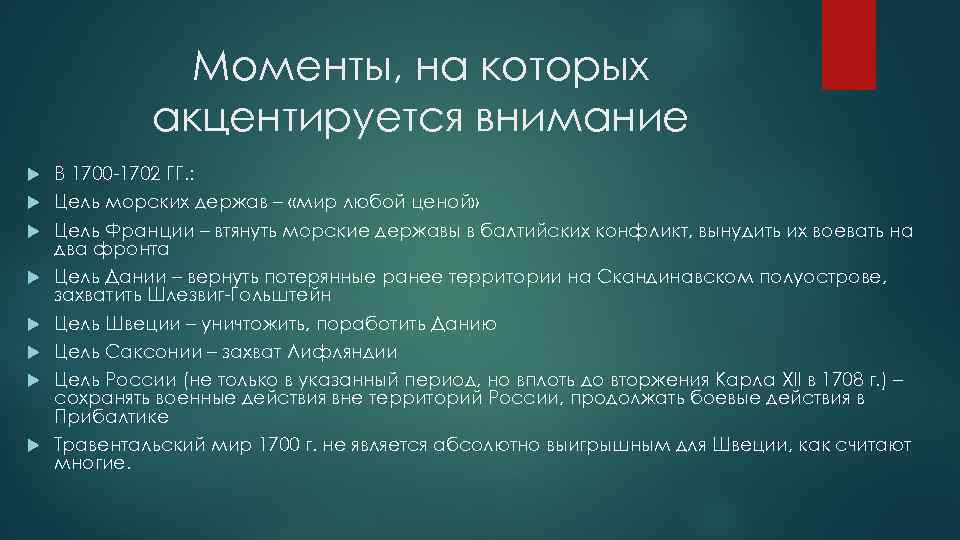 Моменты, на которых акцентируется внимание

В 1700-1702 ГГ.:

Цель морских держав – «мир любой ценой»

Цель Франции – втянуть морские державы в балтийских конфликт, вынудить их воевать на два фронта

Цель Дании – вернуть потерянные ранее территории на Скандинавском полуострове, захватить Шлезвиг-Гольштейн

Цель Швеции – уничтожить, поработить Данию

Цель Саксонии – захват Лифляндии

Цель России (не только в указанный период, но вплоть до вторжения Карла XII в 1708 г.) – сохранять военные действия вне территорий России, продолжать боевые действия в Прибалтике

Травентальский мир 1700 г. не является абсолютно выигрышным для Швеции, как считают многие.